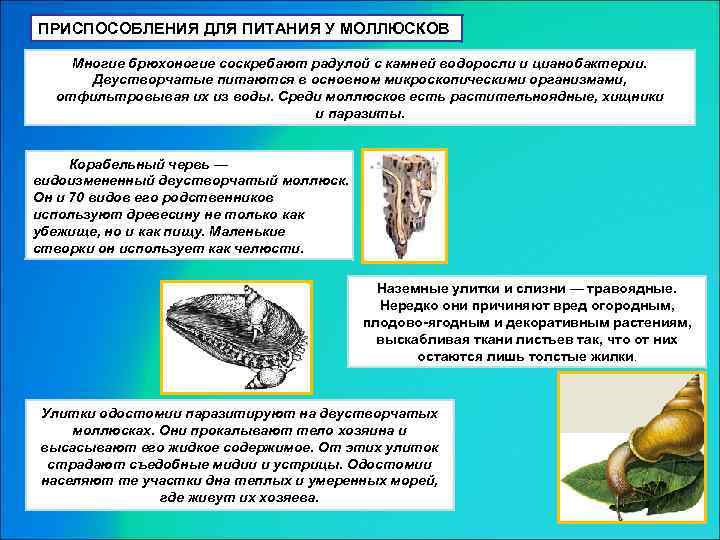 ПРИСПОСОБЛЕНИЯ ДЛЯ ПИТАНИЯ У МОЛЛЮСКОВ

Многие брюхоногие соскребают радулой с камней водоросли и цианобактерии. Двустворчатые питаются в основном микроскопическими организмами, отфильтровывая их из воды. Среди моллюсков есть растительноядные, хищники и паразиты.

Корабельный червь — видоизмененный двустворчатый моллюск. Он и 70 видов его родственников используют древесину не только как убежище, но и как пищу. Маленькие створки он использует как челюсти.

Наземные улитки и слизни — травоядные. Нередко они причиняют вред огородным, плодово-ягодным и декоративным растениям, выскабливая ткани листьев так, что от них остаются лишь толстые жилки.

Улитки одостомии паразитируют на двустворчатых моллюсках. Они прокалывают тело хозяина и высасывают его жидкое содержимое. От этих улиток страдают съедобные мидии и устрицы. Одостомии населяют те участки дна теплых и умеренных морей, где живут их хозяева.